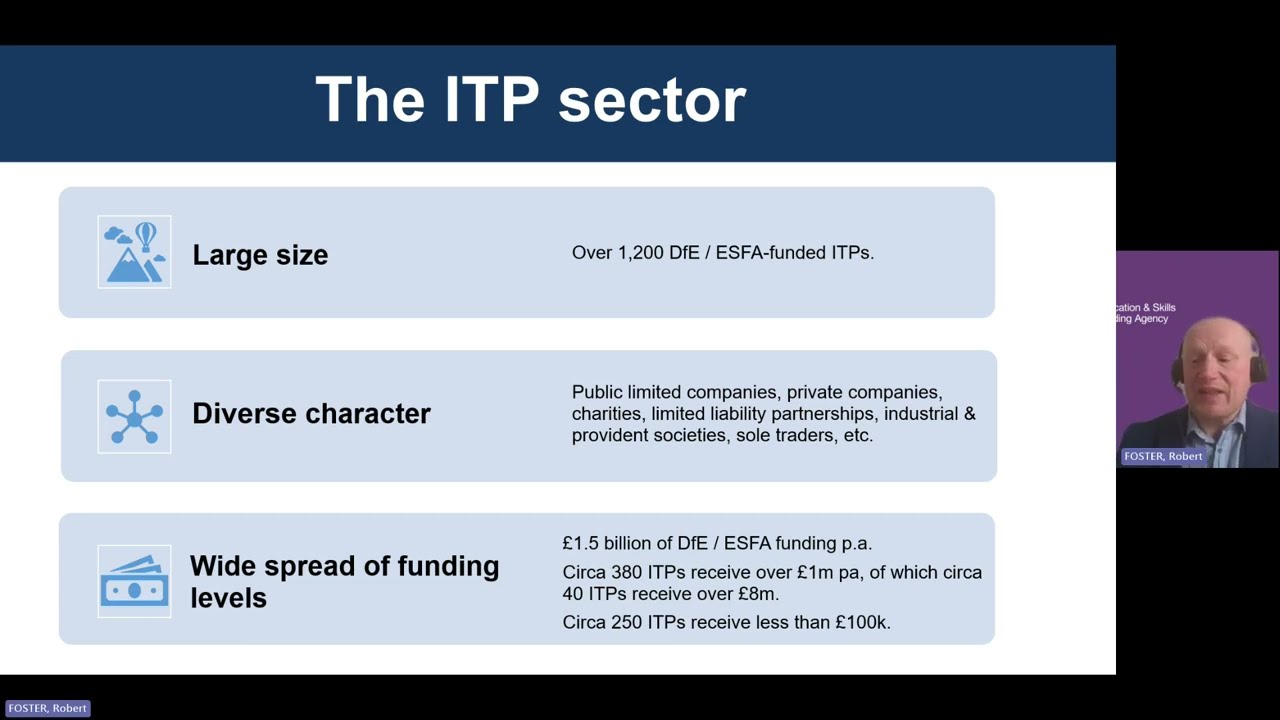 The ITP sector

Large size

Over 1,200 DfE / ESFA-funded ITPs.

Diverse character

Public limited companies, private companies, charities, limited liability partnerships, industrial & provident societies, sole traders, etc.

Wide spread of funding levels

£1.5 billion of DfE / ESFA funding p.a.

Circa 380 ITPs receive over £1m pa, of which circa 40 ITPs receive over £8m.

Circa 250 ITPs receive less than £100k.

cation & Skills
ding Agency

FOSTER, Robert

FOSTER, Robert